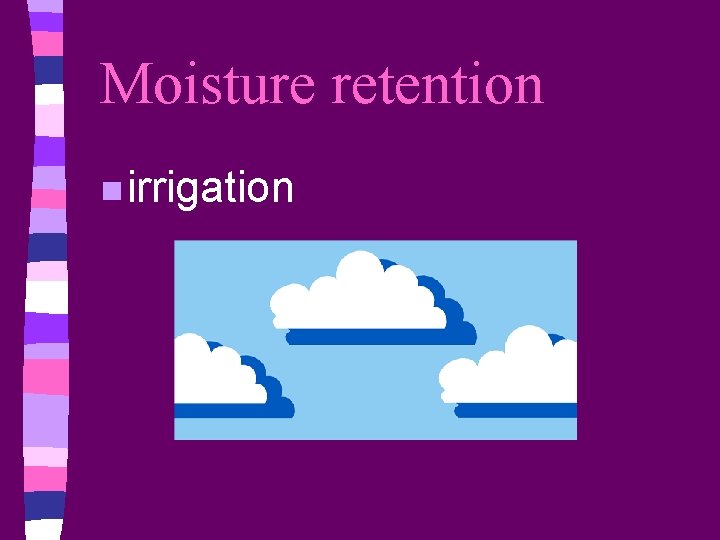 Moisture retention

irrigation